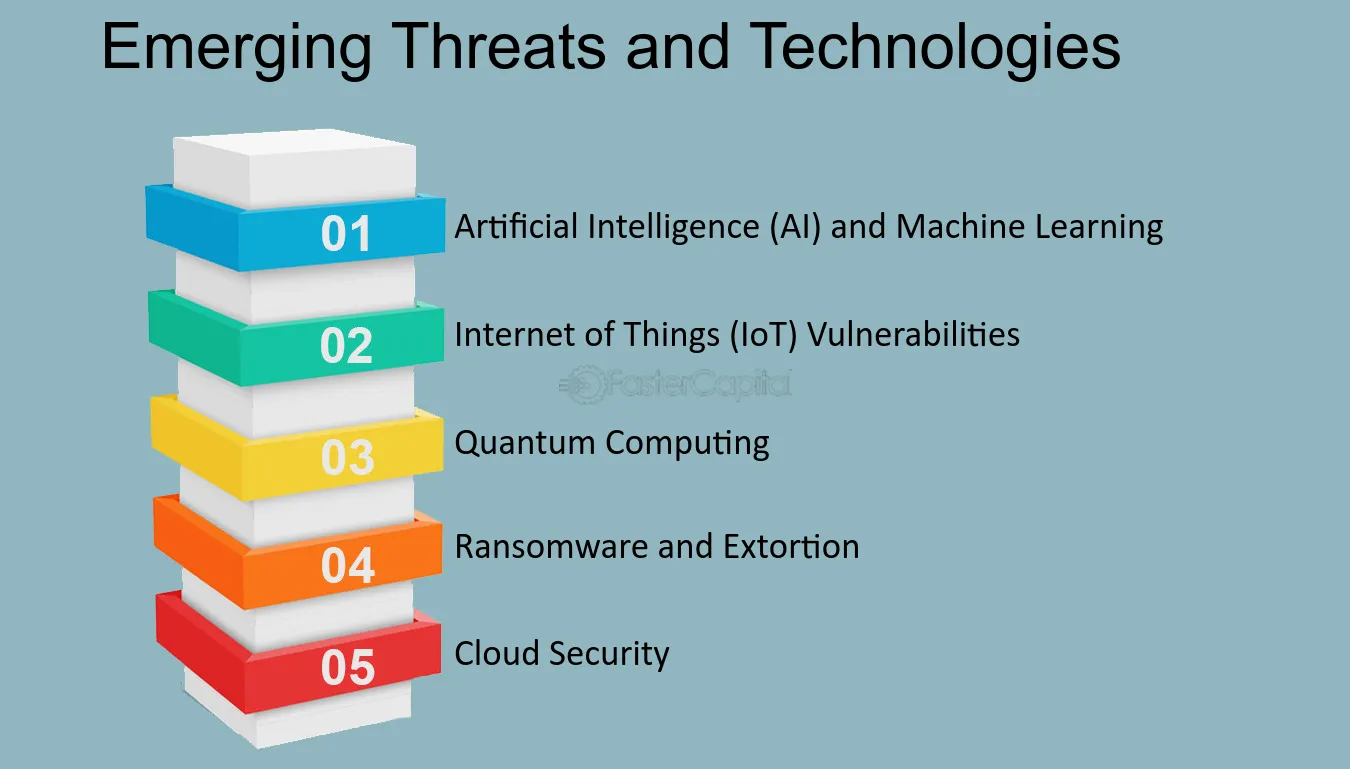 Emerging Threats and Technologies

01 Artificial Intelligence (AI) and Machine Learning

02 Internet of Things (IoT) Vulnerabilities

FasterCapital

03 Quantum Computing

04 Ransomware and Extortion

05 Cloud Security